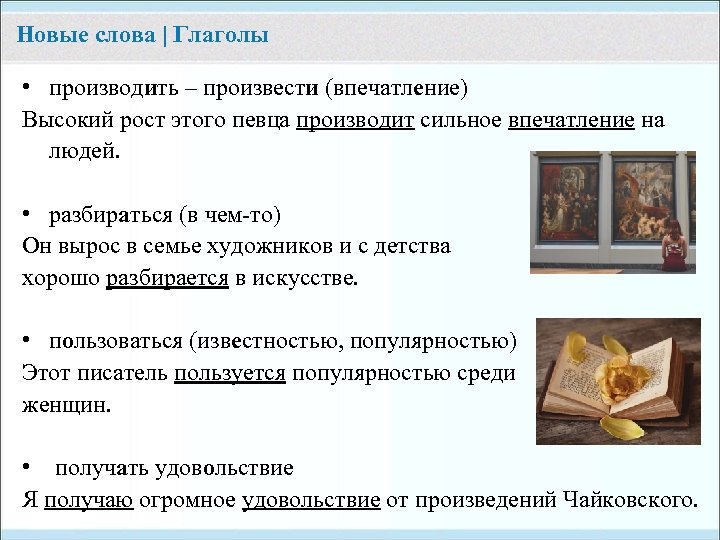 Новые слова | Глаголы

• производить – произвести (впечатление)
Высокий рост этого певца производит сильное впечатление на людей.

• разбираться (в чем-то)
Он вырос в семье художников и с детства хорошо разбирается в искусстве.

• пользоваться (известностью, популярностью)
Этот писатель пользуется популярностью среди женщин.

• получать удовольствие
Я получаю огромное удовольствие от произведений Чайковского.